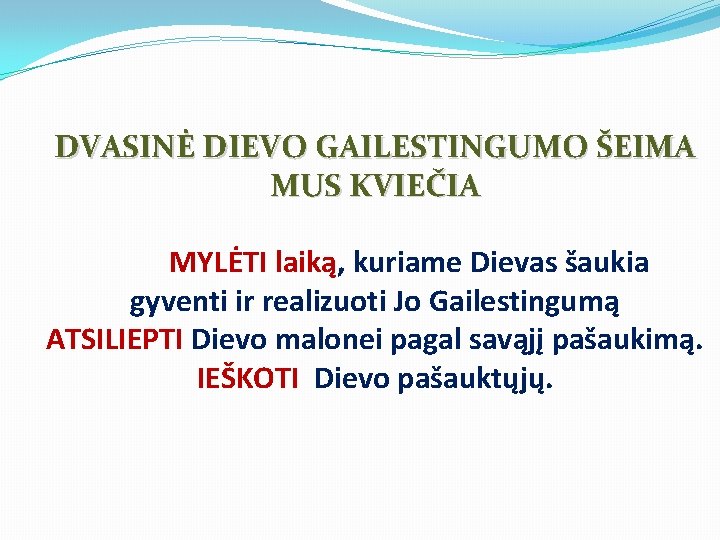 DVASINĖ DIEVO GAILESTINGUMO ŠEIMA MUS KVIEČIA

MYLĖTI laiką, kuriame Dievas šaukia gyventi ir realizuoti Jo Gailestingumą
ATSILIEPTI Dievo malonei pagal savąjį pašaukimą.
IEŠKOTI Dievo pašauktųjų.